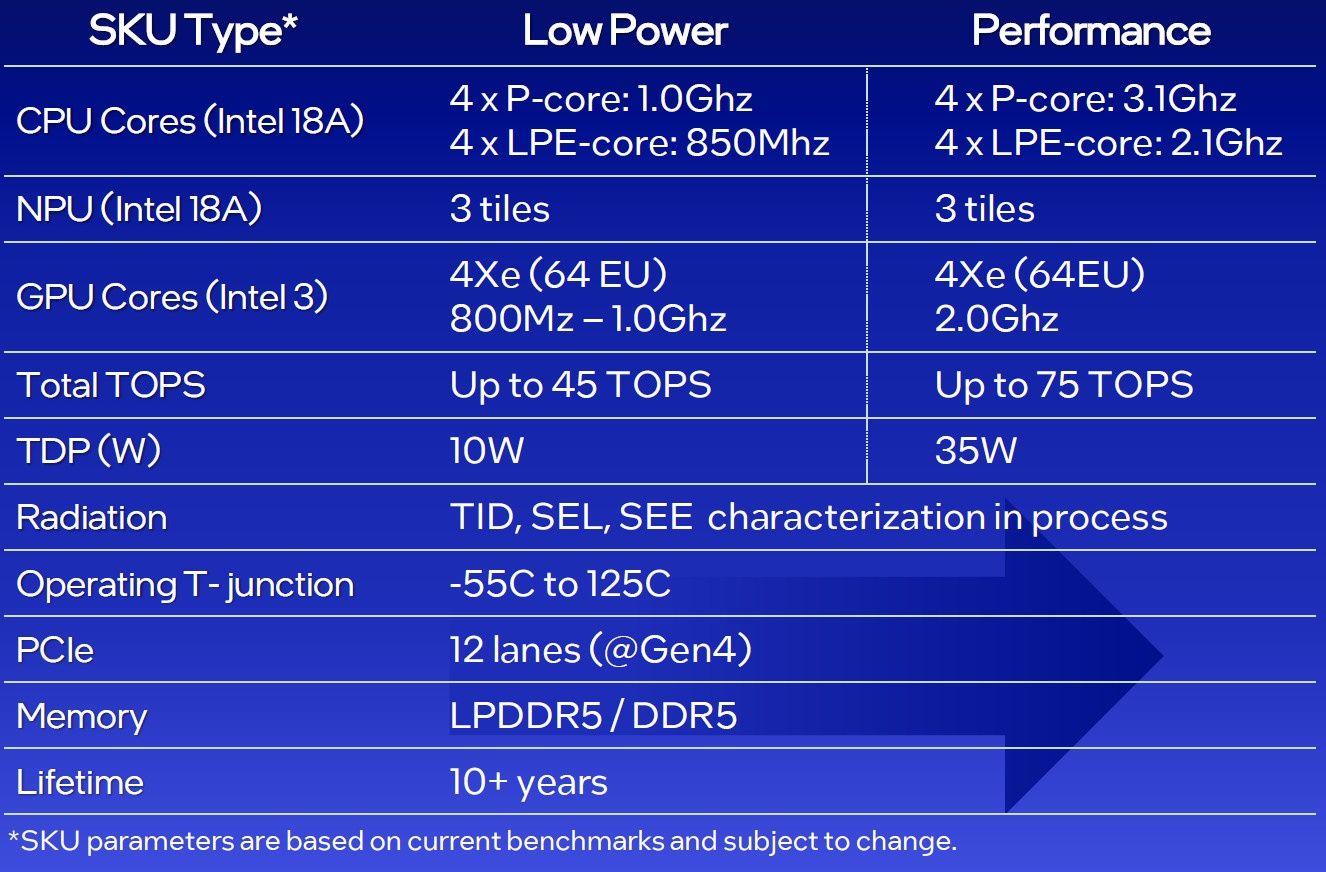 | SKU Type* | Low Power | Performance |
|---|---|---|
| CPU Cores (Intel 18A) | 4 x P-core: 1.0Ghz 4 x LPE-core: 850Mhz | 4 x P-core: 3.1Ghz 4 x LPE-core: 2.1Ghz |
| NPU (Intel 18A) | 3 tiles | 3 tiles |
| GPU Cores (Intel 3) | 4Xe (64 EU) 800Mz – 1.0Ghz | 4Xe (64EU) 2.0Ghz |
| Total TOPS | Up to 45 TOPS | Up to 75 TOPS |
| TDP (W) | 10W | 35W |
| Radiation | TID, SEL, SEE characterization in process | |
| Operating T- junction | -55C to 125C | |
| PCIe | 12 lanes (@Gen4) | |
| Memory | LPDDR5 / DDR5 | |
| Lifetime | 10+ years | |

*SKU parameters are based on current benchmarks and subject to change.